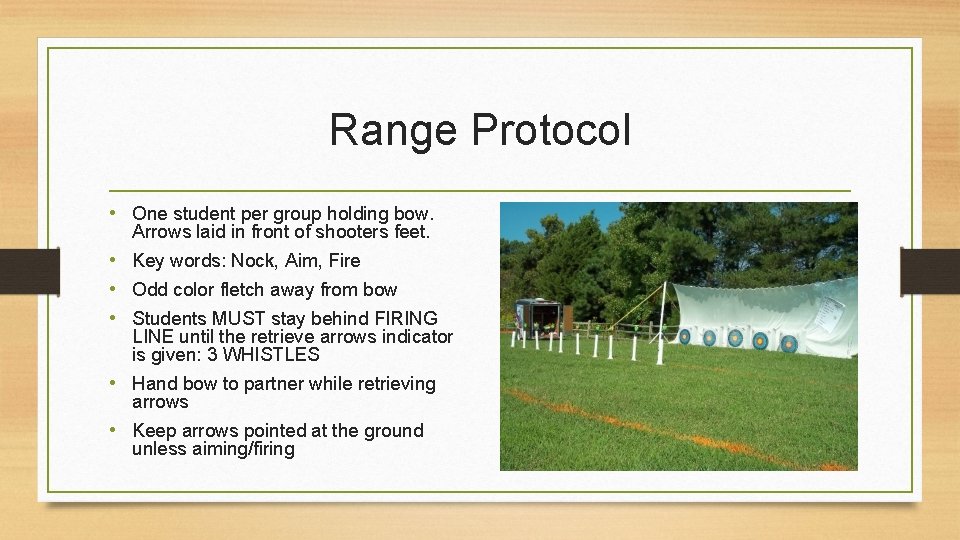 Range Protocol

• One student per group holding bow. Arrows laid in front of shooters feet.
• Key words: Nock, Aim, Fire
• Odd color fletch away from bow
• Students MUST stay behind FIRING LINE until the retrieve arrows indicator is given: 3 WHISTLES
• Hand bow to partner while retrieving arrows
• Keep arrows pointed at the ground unless aiming/firing